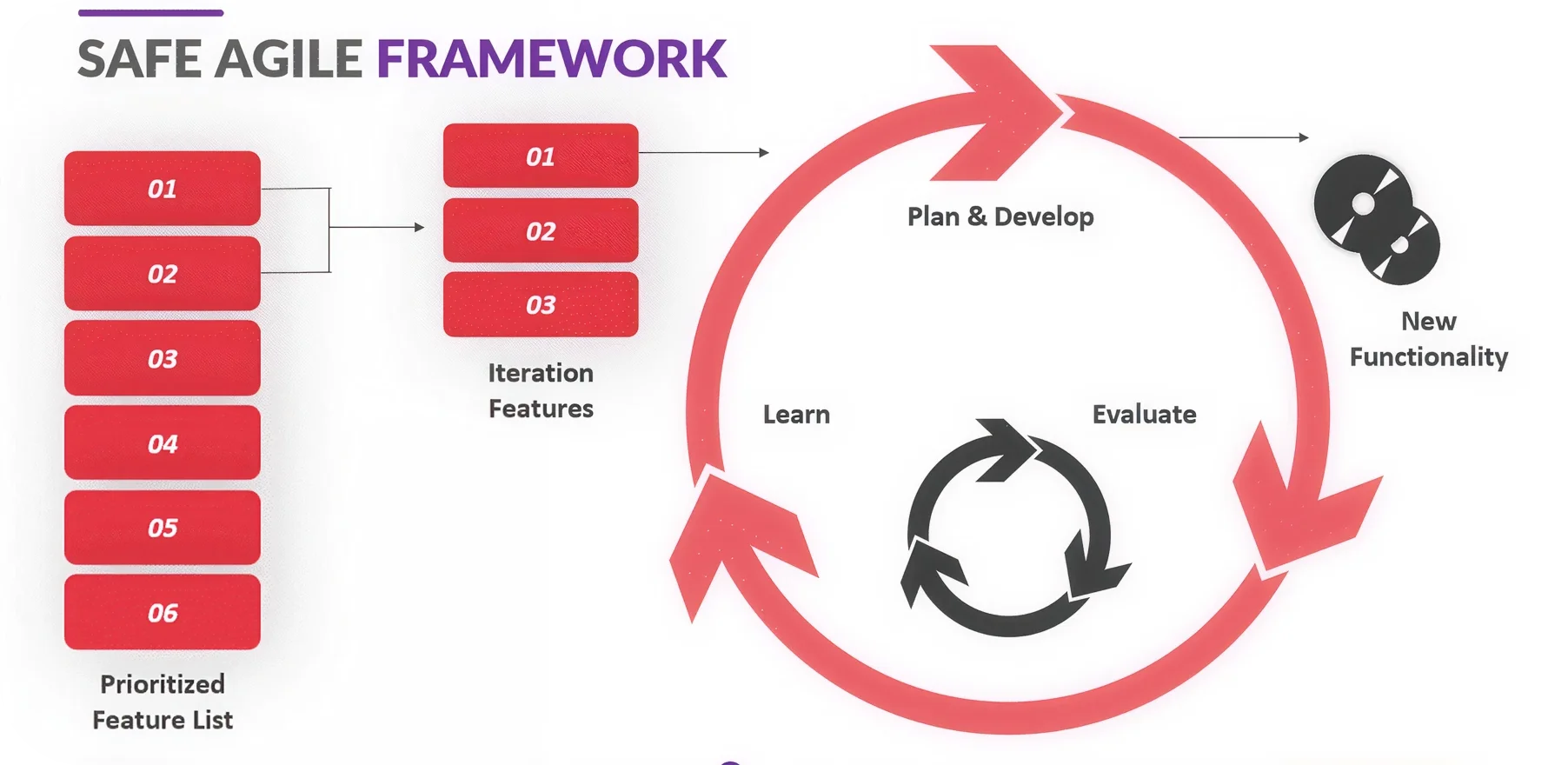 SAFE AGILE FRAMEWORK

01
02
03
04
05
06

Prioritized Feature List

01
02
03

Iteration Features

Plan & Develop

Learn

Evaluate

New Functionality